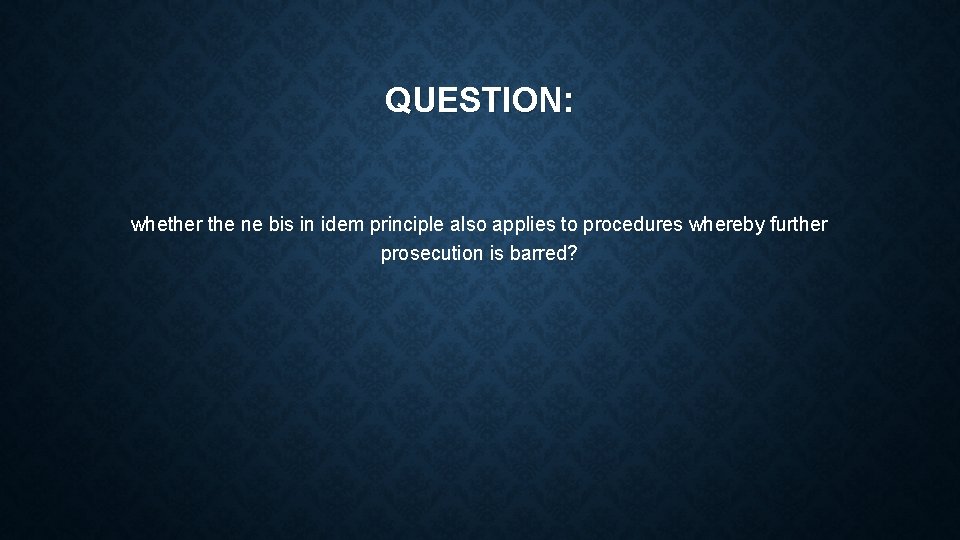 QUESTION:

whether the ne bis in idem principle also applies to procedures whereby further prosecution is barred?